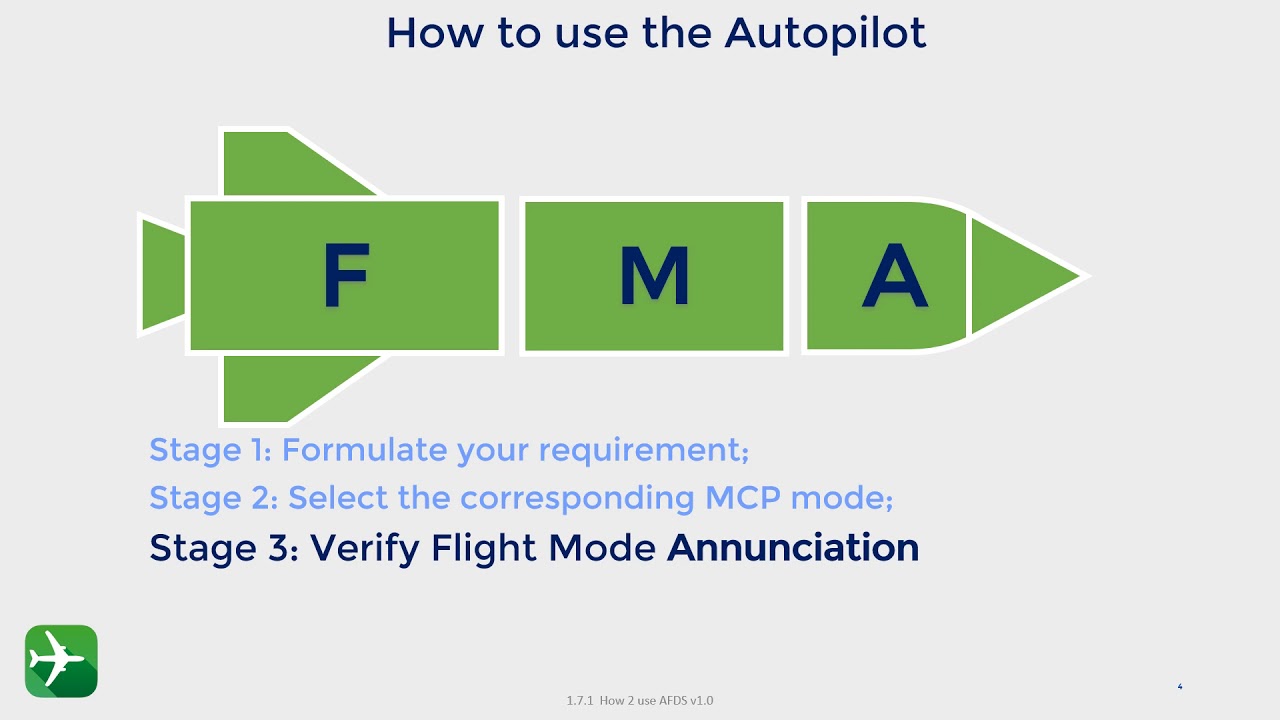 How to use the Autopilot

F

M

A

Stage 1: Formulate your requirement;

Stage 2: Select the corresponding MCP mode;

Stage 3: Verify Flight Mode Annunciation

1.7.1 How 2 use AFDS v1.0

4